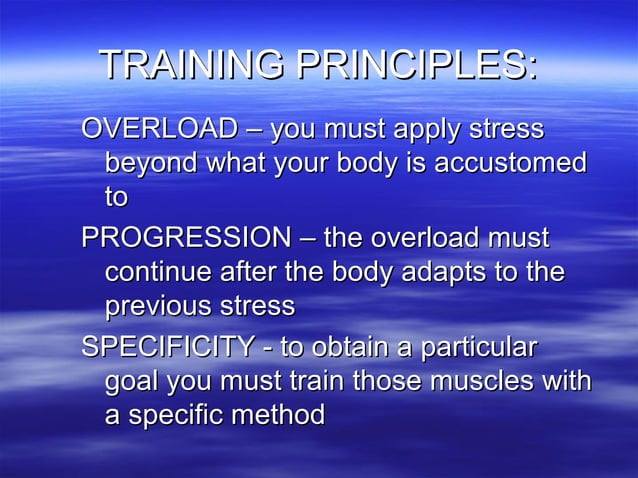 TRAINING PRINCIPLES:

OVERLOAD – you must apply stress beyond what your body is accustomed to

PROGRESSION – the overload must continue after the body adapts to the previous stress

SPECIFICITY - to obtain a particular goal you must train those muscles with a specific method